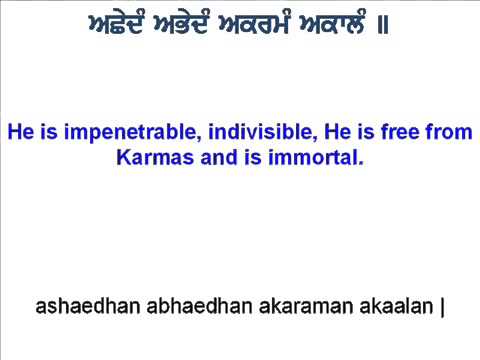 ਅਛੇਦੰ ਅਭੇਦੰ ਅਕਰਮੰ ਅਕਾਲੰ ॥

He is impenetrable, indivisible, He is free from Karmas and is immortal.

ashaedhan abhaedhan akaraman akaalan |